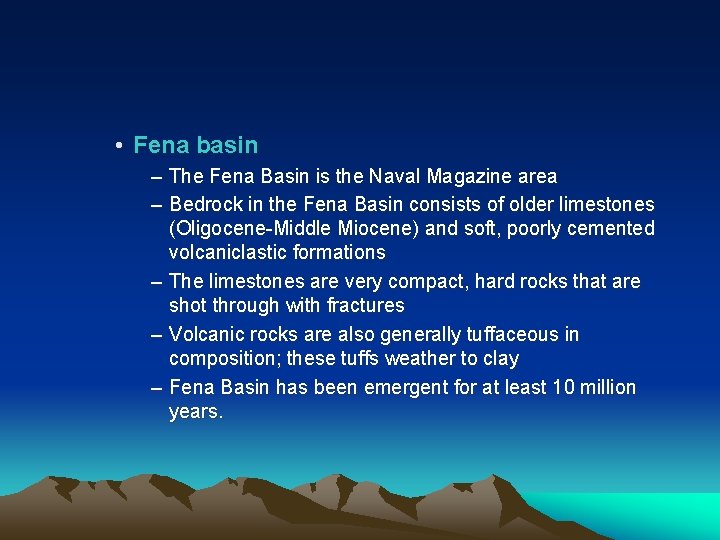 • Fena basin

– The Fena Basin is the Naval Magazine area

– Bedrock in the Fena Basin consists of older limestones (Oligocene-Middle Miocene) and soft, poorly cemented volcaniclastic formations

– The limestones are very compact, hard rocks that are shot through with fractures

– Volcanic rocks are also generally tuffaceous in composition; these tuffs weather to clay

– Fena Basin has been emergent for at least 10 million years.